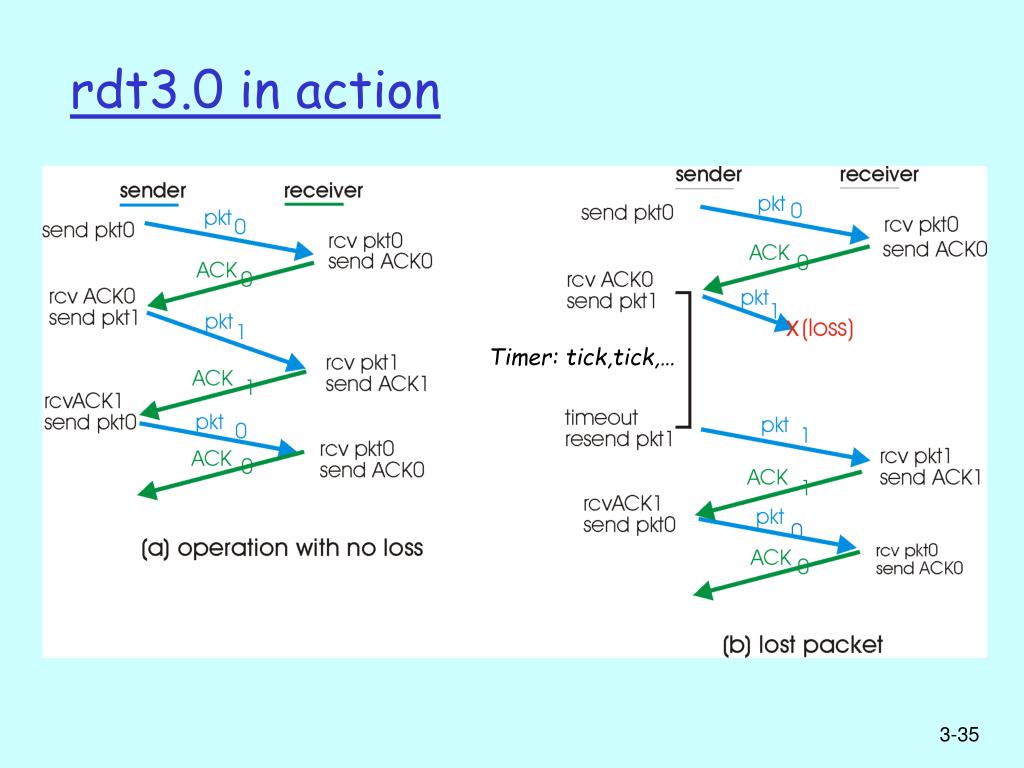 rdt3.0 in action

sender
receiver
send pkt0
pkt 0
rcv pkt0
send ACK0
ACK 0
rcv ACK0
send pkt1
pkt 1
rcv pkt1
send ACK1
ACK 1
rcvACK1
send pkt0
pkt 0
rcv pkt0
send ACK0
ACK 0
(a) operation with no loss

sender
receiver
send pkt0
pkt 0
rcv pkt0
send ACK0
ACK 0
rcv ACK0
send pkt1
pkt 1
X (loss)
Timer: tick,tick,…
timeout
resend pkt1
pkt 1
rcv pkt1
send ACK1
ACK 1
rcvACK1
send pkt0
pkt 0
rcv pkt0
send ACK0
ACK 0
(b) lost packet

3-35